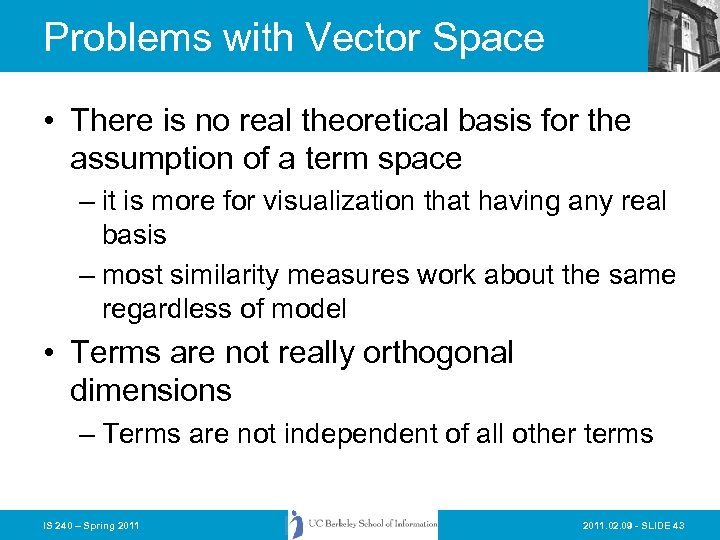 Problems with Vector Space

• There is no real theoretical basis for the assumption of a term space
– it is more for visualization that having any real basis
– most similarity measures work about the same regardless of model
• Terms are not really orthogonal dimensions
– Terms are not independent of all other terms

IS 240 – Spring 2011

UC Berkeley School of Information

2011.02.09 - SLIDE 43